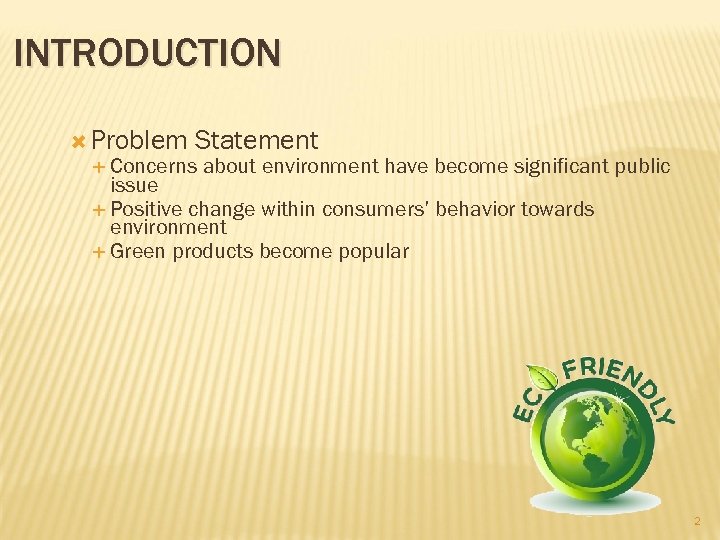 INTRODUCTION

Problem Statement

Concerns about environment have become significant public issue

Positive change within consumers' behavior towards environment

Green products become popular

ECO FRIENDLY

2